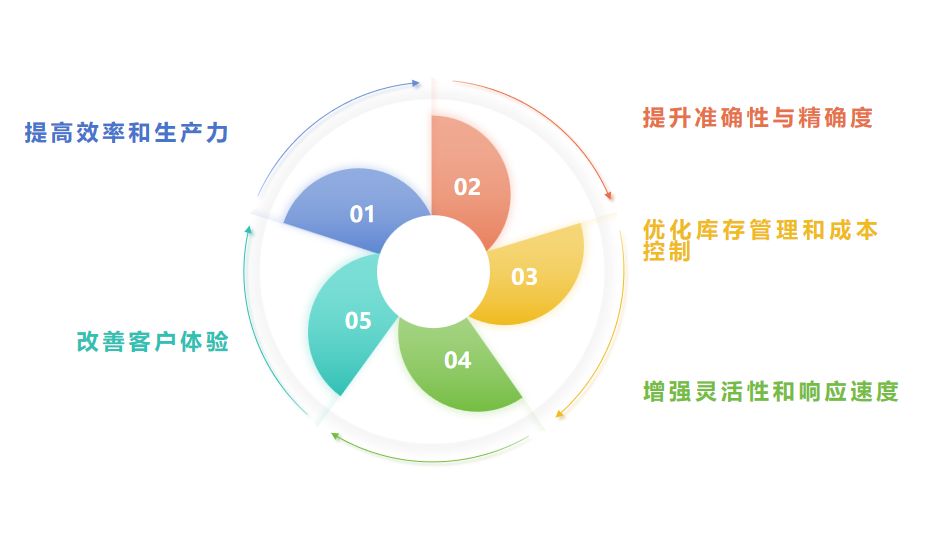 提高效率和生产力

01

02

提升准确性与精确度

03

优化库存管理和成本控制

04

增强灵活性和响应速度

05

改善客户体验